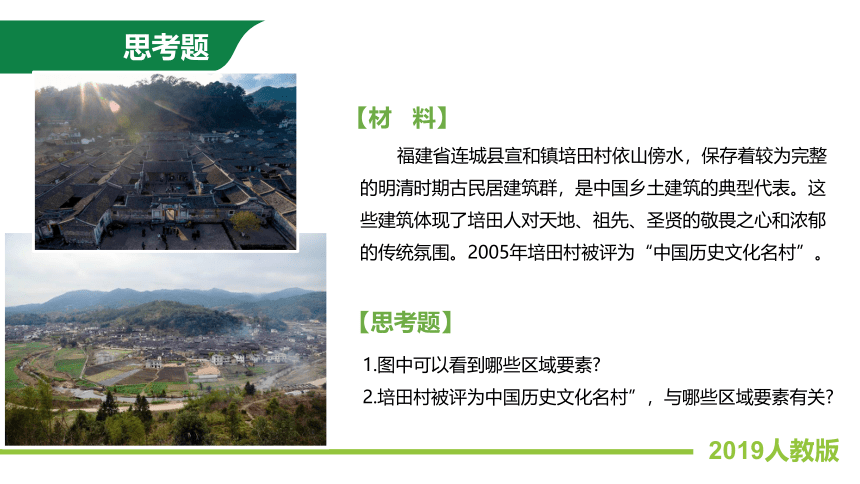 思考题

【材　料】

福建省连城县宣和镇培田村依山傍水，保存着较为完整的明清时期古民居建筑群，是中国乡土建筑的典型代表。这些建筑体现了培田人对天地、祖先、圣贤的敬畏之心和浓郁的传统氛围。2005年培田村被评为“中国历史文化名村”。

【思考题】

1.图中可以看到哪些区域要素?

2.培田村被评为中国历史文化名村”，与哪些区域要素有关?

2019人教版